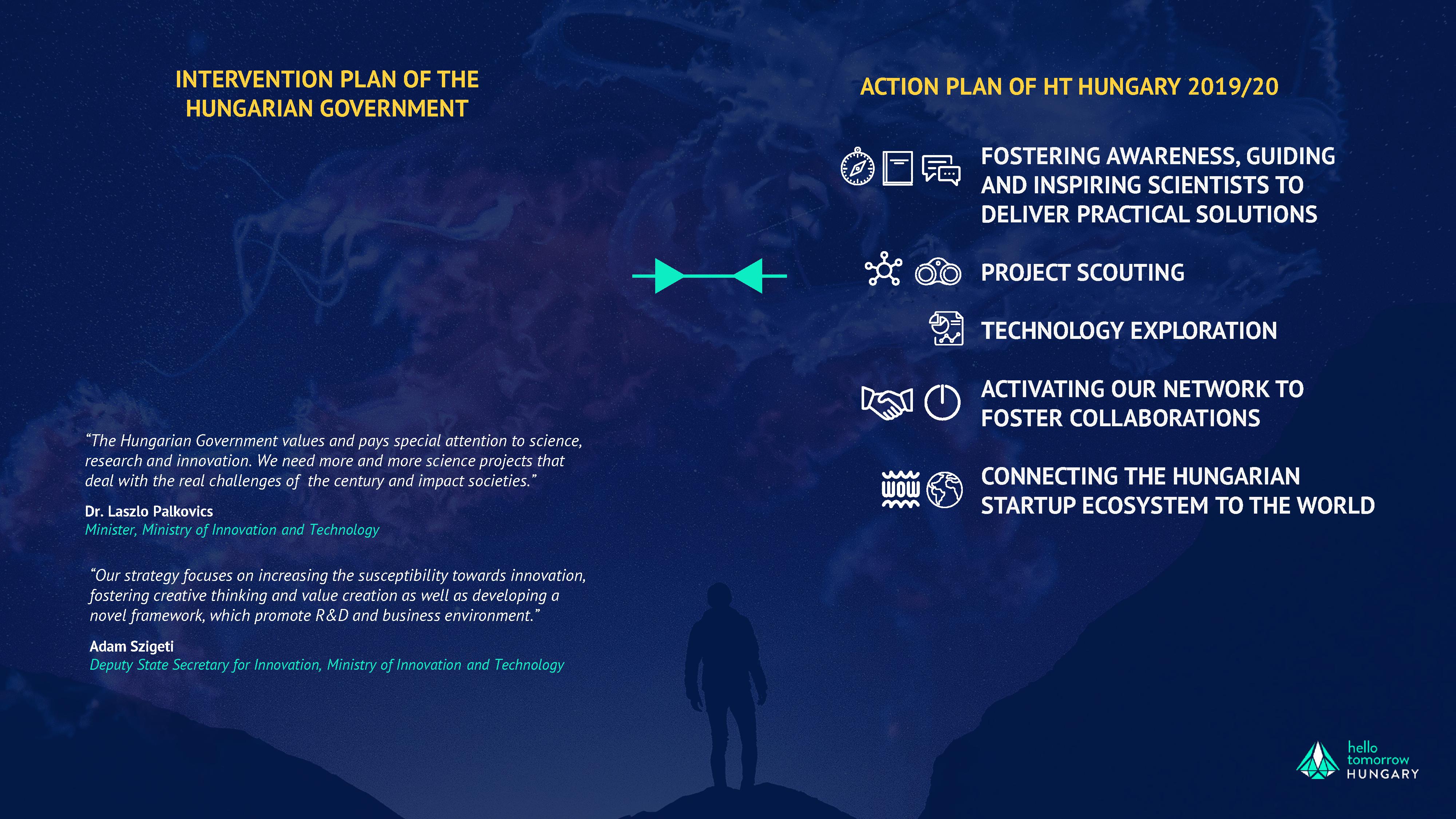 INTERVENTION PLAN OF THE HUNGARIAN GOVERNMENT

"The Hungarian Government values and pays special attention to science, research and innovation. We need more and more science projects that deal with the real challenges of the century and impact societies."

Dr. Laszlo Palkovics
Minister, Ministry of Innovation and Technology

"Our strategy focuses on increasing the susceptibility towards innovation, fostering creative thinking and value creation as well as developing a novel framework, which promote R&D and business environment."

Adam Szigeti
Deputy State Secretary for Innovation, Ministry of Innovation and Technology

ACTION PLAN OF HT HUNGARY 2019/20

FOSTERING AWARENESS, GUIDING AND INSPIRING SCIENTISTS TO DELIVER PRACTICAL SOLUTIONS

PROJECT SCOUTING

TECHNOLOGY EXPLORATION

ACTIVATING OUR NETWORK TO FOSTER COLLABORATIONS

WOW

CONNECTING THE HUNGARIAN STARTUP ECOSYSTEM TO THE WORLD

hello tomorrow HUNGARY